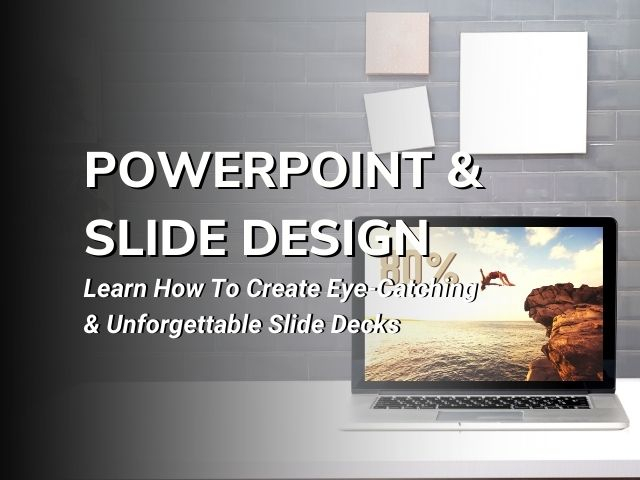 POWERPOINT &
SLIDE DESIGN

Learn How To Create Eye-Catching & Unforgettable Slide Decks

80%